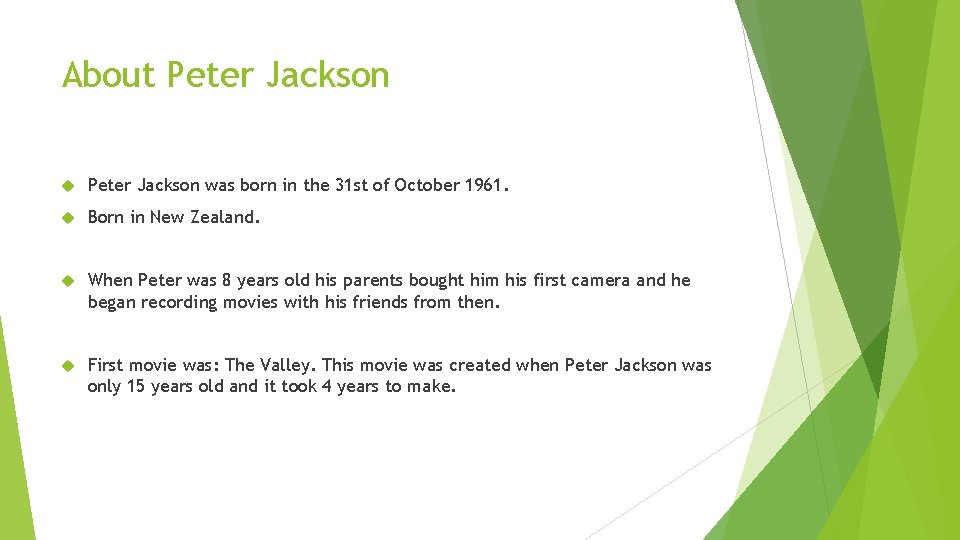 About Peter Jackson

Peter Jackson was born in the 31st of October 1961.

Born in New Zealand.

When Peter was 8 years old his parents bought him his first camera and he began recording movies with his friends from then.

First movie was: The Valley. This movie was created when Peter Jackson was only 15 years old and it took 4 years to make.